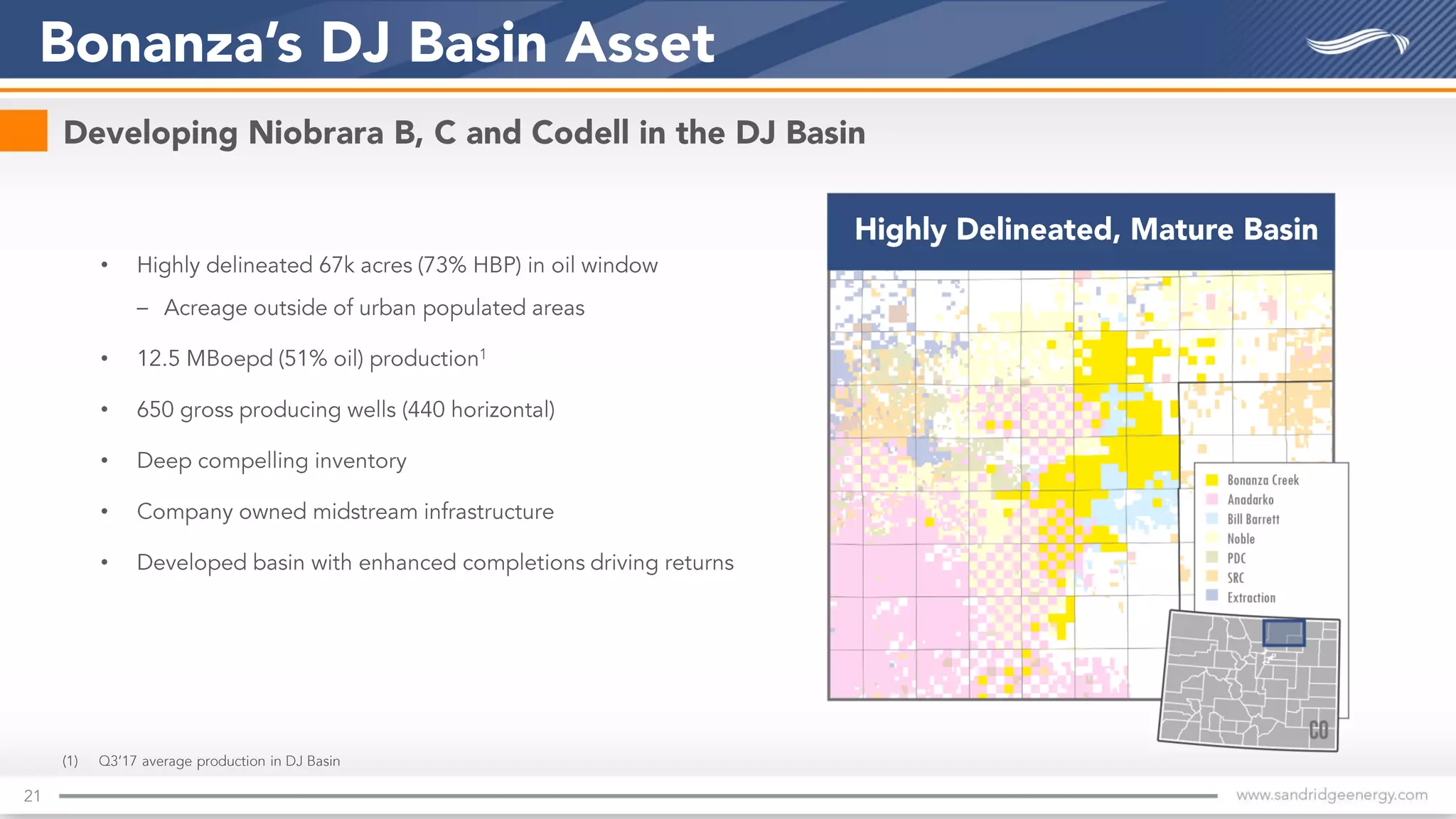 Bonanza's DJ Basin Asset

Developing Niobrara B, C and Codell in the DJ Basin

• Highly delineated 67k acres (73% HBP) in oil window
– Acreage outside of urban populated areas

• 12.5 MBoepd (51% oil) production$^1$

• 650 gross producing wells (440 horizontal)

• Deep compelling inventory

• Company owned midstream infrastructure

• Developed basin with enhanced completions driving returns

Highly Delineated, Mature Basin

Bonanza Creek
Anadarko
Bill Barrett
Noble
PDC
SRC
Extraction

CO

(1) Q3'17 average production in DJ Basin

21

www.sandridgeenergy.com